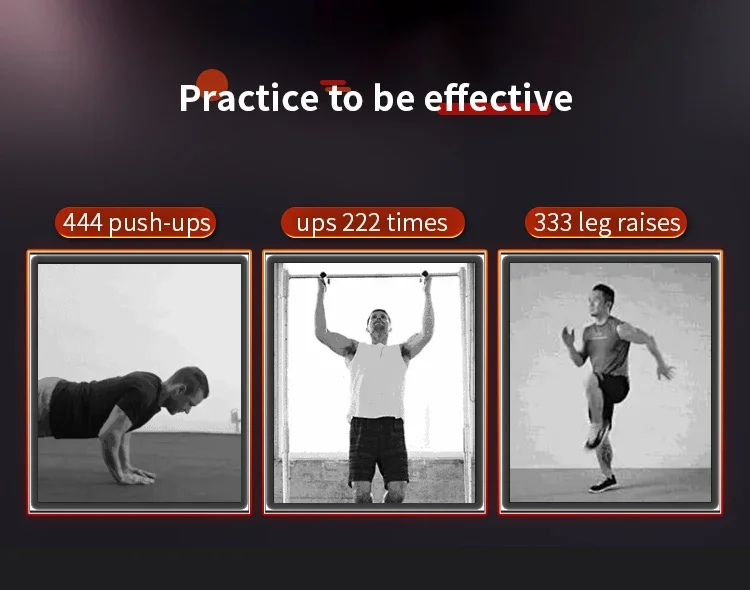 Practice to be effective

444 push-ups

ups 222 times

333 leg raises